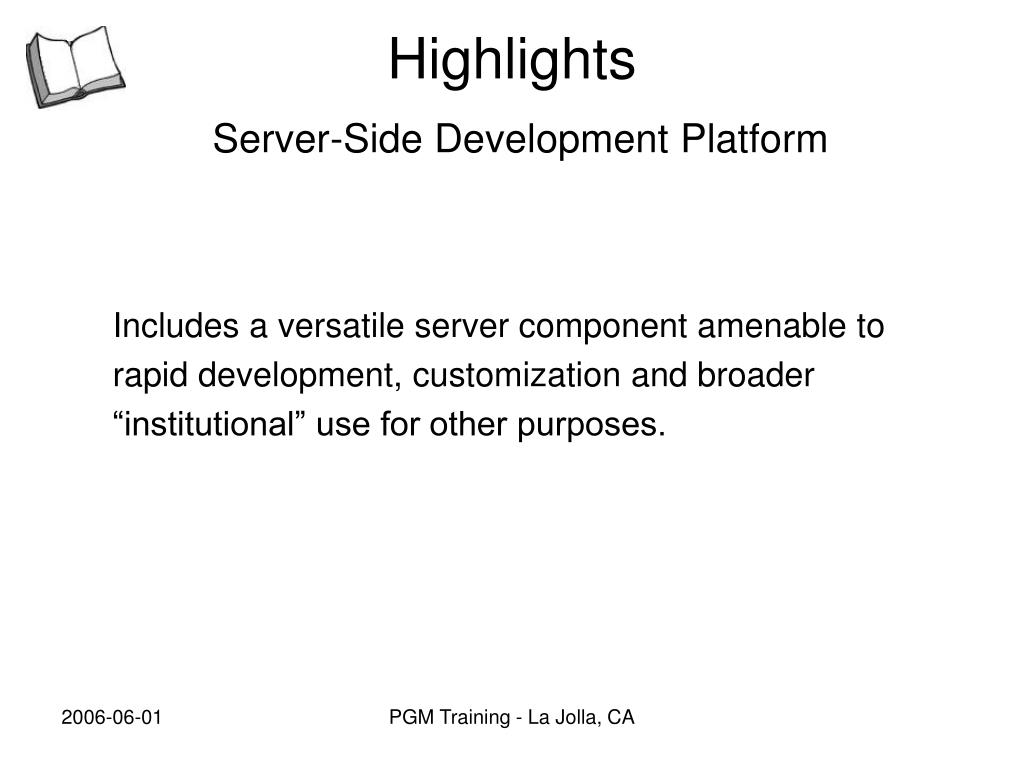 Highlights

Server-Side Development Platform

Includes a versatile server component amenable to rapid development, customization and broader “institutional” use for other purposes.

2006-06-01

PGM Training - La Jolla, CA